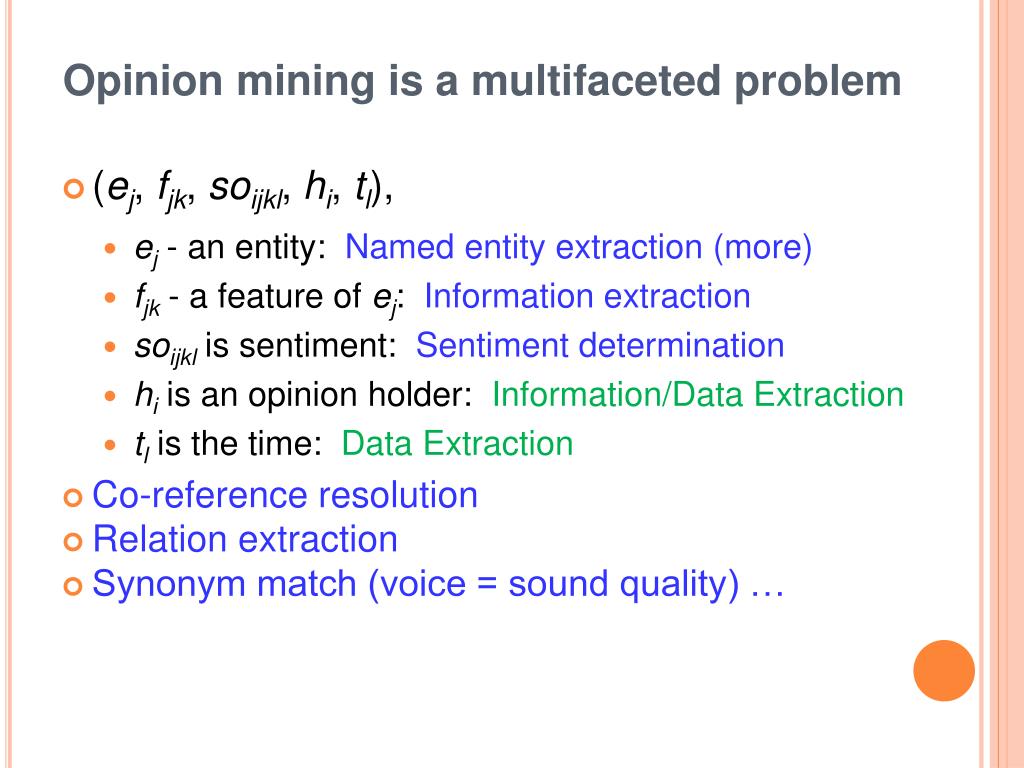 Opinion mining is a multifaceted problem

($e_j$, $f_{jk}$, $so_{ijkl}$, $h_i$, $t_l$),

$e_j$ - an entity: Named entity extraction (more)

$f_{jk}$ - a feature of $e_j$: Information extraction

$so_{ijkl}$ is sentiment: Sentiment determination

$h_i$ is an opinion holder: Information/Data Extraction

$t_l$ is the time: Data Extraction

Co-reference resolution

Relation extraction

Synonym match (voice = sound quality) …